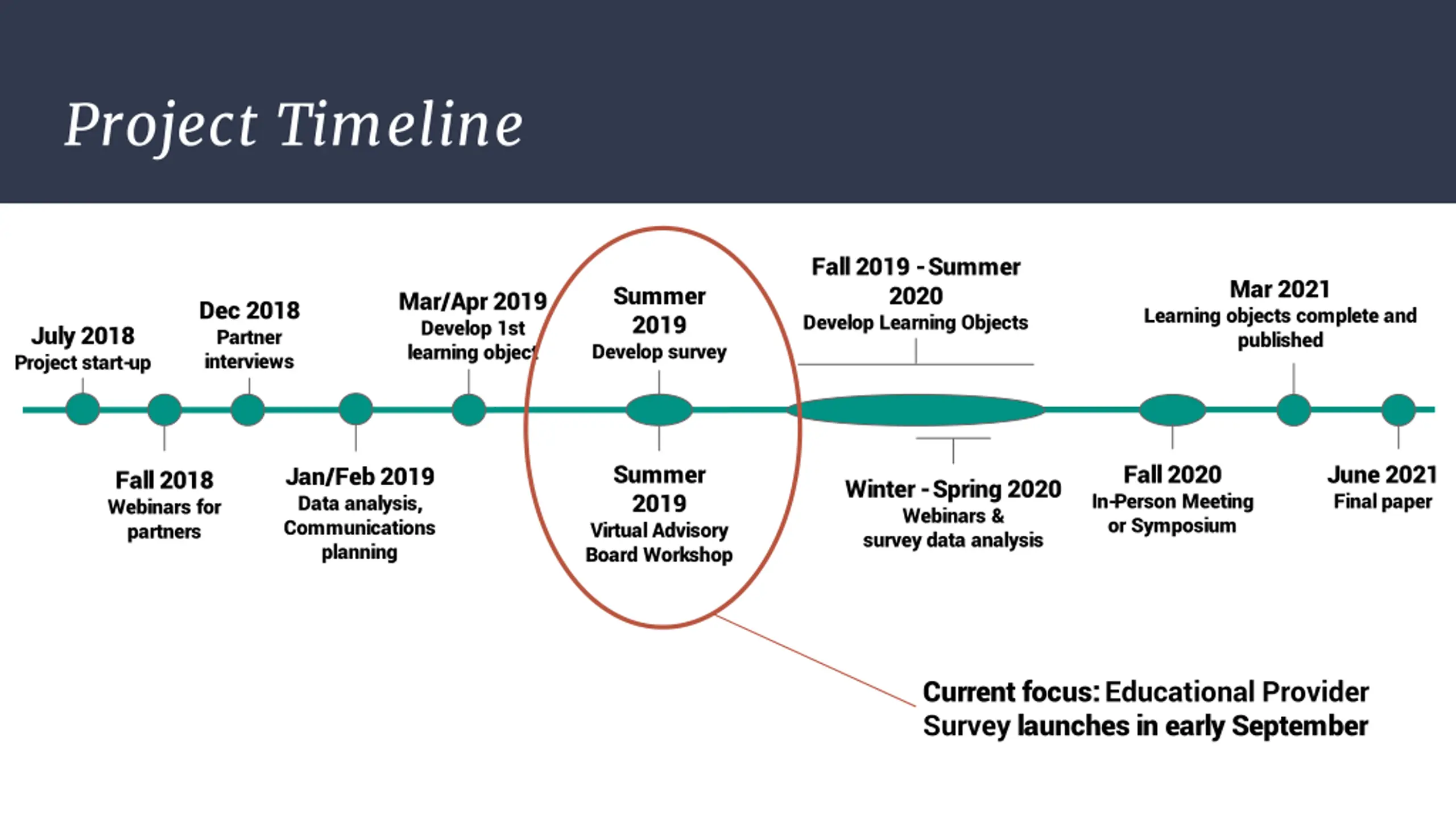 Project Timeline

July 2018
Project start-up

Fall 2018
Webinars for partners

Dec 2018
Partner interviews

Jan/Feb 2019
Data analysis, Communications planning

Mar/Apr 2019
Develop 1st learning object

Summer 2019
Develop survey

Summer 2019
Virtual Advisory Board Workshop

Fall 2019 - Summer 2020
Develop Learning Objects

Winter - Spring 2020
Webinars & survey data analysis

Fall 2020
In-Person Meeting or Symposium

Mar 2021
Learning objects complete and published

June 2021
Final paper

Current focus: Educational Provider Survey launches in early September